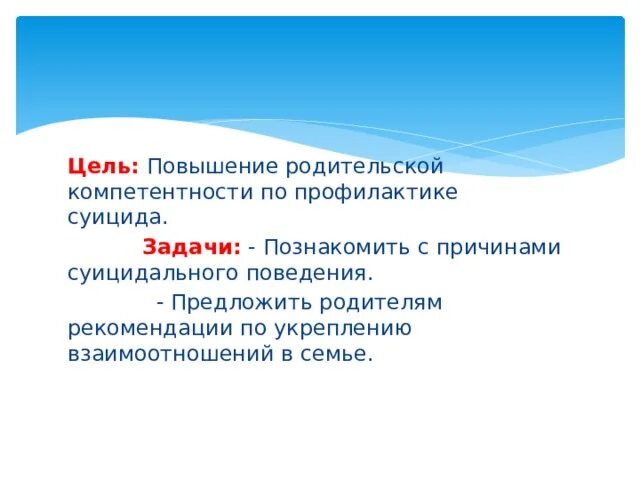 Цель: Повышение родительской компетентности по профилактике суицида.

Задачи: - Познакомить с причинами суицидального поведения.

- Предложить родителям рекомендации по укреплению взаимоотношений в семье.